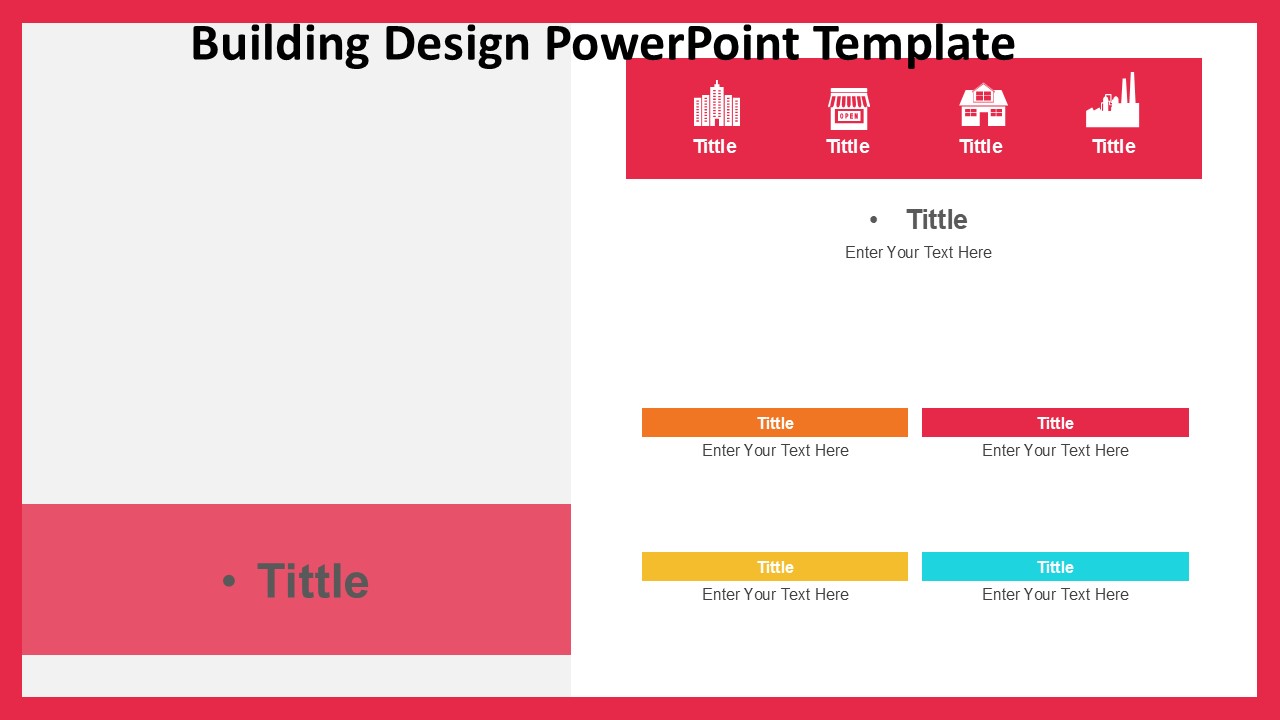 Building Design PowerPoint Template

OPEN

Tittle Tittle Tittle Tittle

• Tittle

Enter Your Text Here

Tittle
Enter Your Text Here

Tittle
Enter Your Text Here

Tittle
Enter Your Text Here

Tittle
Enter Your Text Here

• Tittle